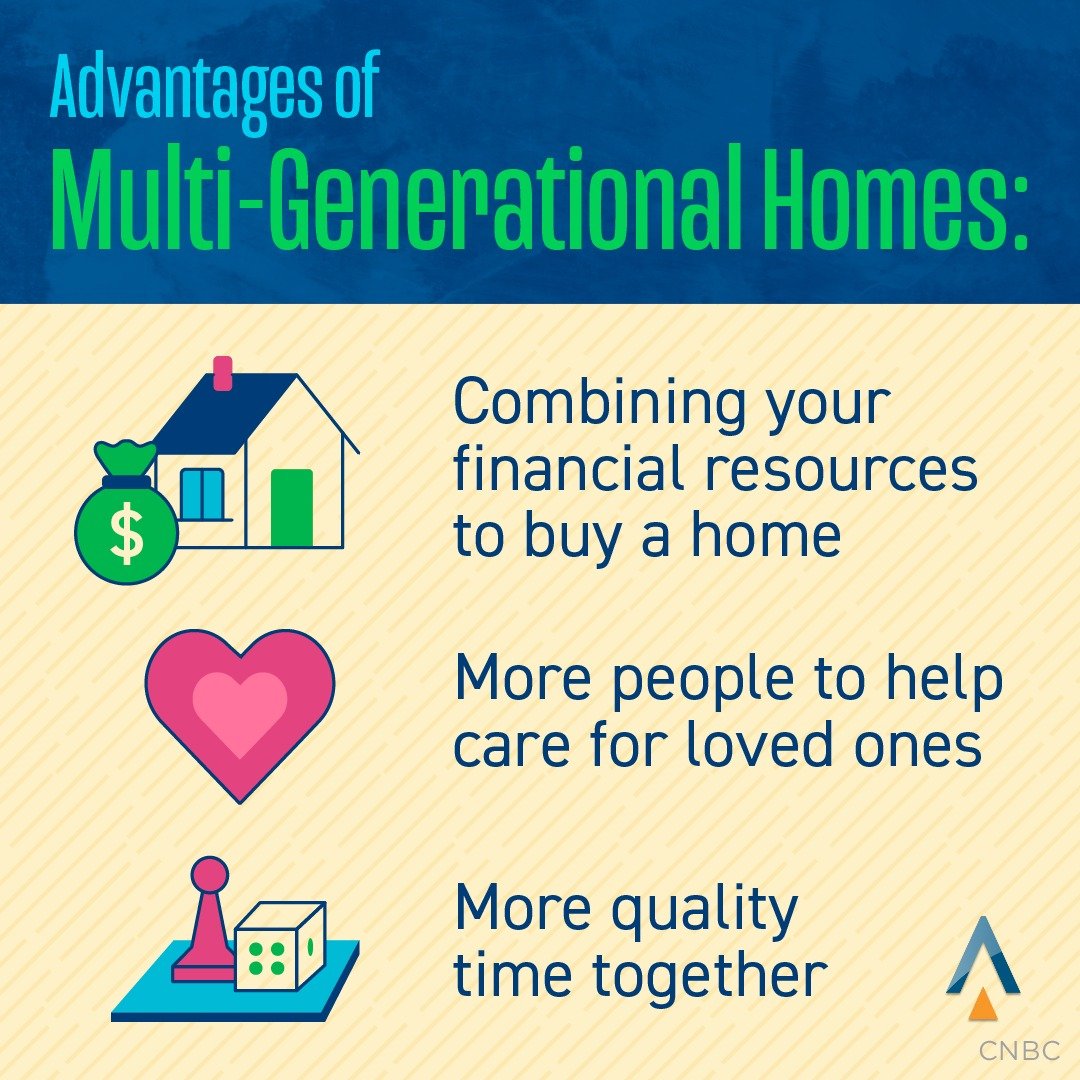 Advantages of
Multi-Generational Homes:

$

Combining your financial resources to buy a home

More people to help care for loved ones

More quality time together

CNBC